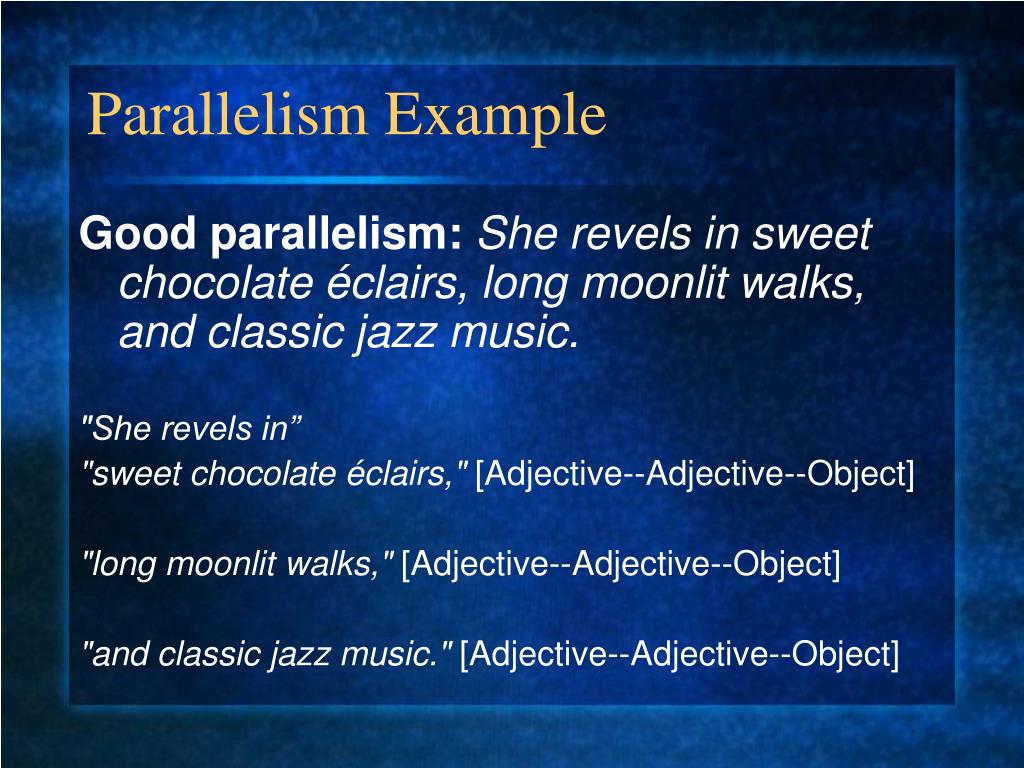 Parallelism Example

Good parallelism: She revels in sweet chocolate éclairs, long moonlit walks, and classic jazz music.

"She revels in”

"sweet chocolate éclairs," [Adjective--Adjective--Object]

"long moonlit walks," [Adjective--Adjective--Object]

"and classic jazz music." [Adjective--Adjective--Object]